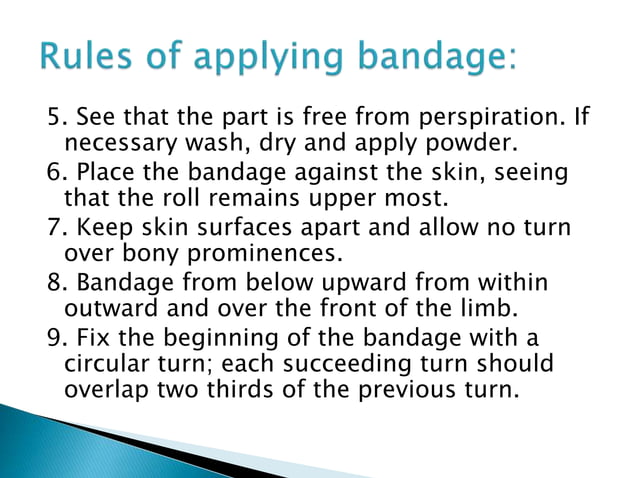 Rules of applying bandage:

5. See that the part is free from perspiration. If necessary wash, dry and apply powder.

6. Place the bandage against the skin, seeing that the roll remains upper most.

7. Keep skin surfaces apart and allow no turn over bony prominences.

8. Bandage from below upward from within outward and over the front of the limb.

9. Fix the beginning of the bandage with a circular turn; each succeeding turn should overlap two thirds of the previous turn.